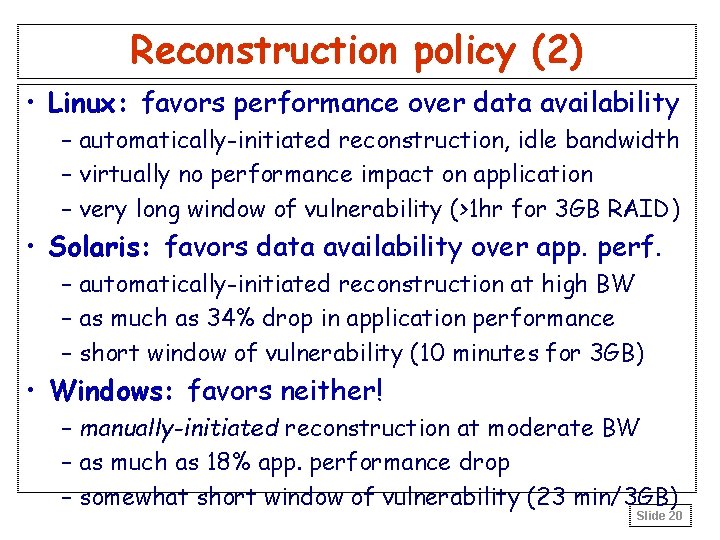 Reconstruction policy (2)

• Linux: favors performance over data availability
– automatically-initiated reconstruction, idle bandwidth
– virtually no performance impact on application
– very long window of vulnerability (>1hr for 3GB RAID)

• Solaris: favors data availability over app. perf.
– automatically-initiated reconstruction at high BW
– as much as 34% drop in application performance
– short window of vulnerability (10 minutes for 3GB)

• Windows: favors neither!
– manually-initiated reconstruction at moderate BW
– as much as 18% app. performance drop
– somewhat short window of vulnerability (23 min/3GB)

Slide 20